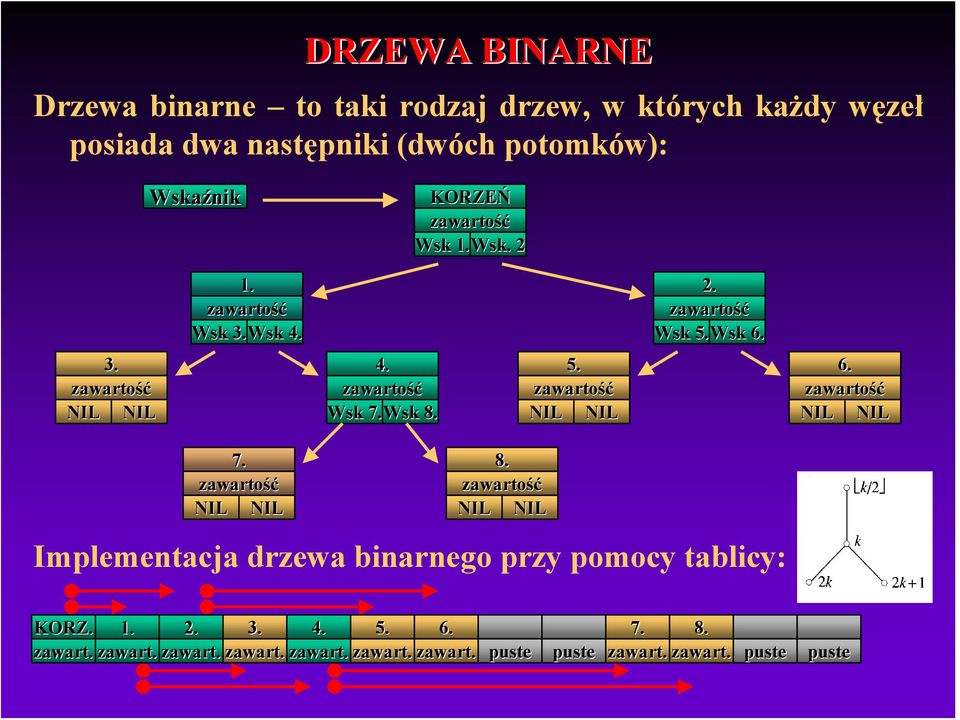 DRZEWA BINARNE

Drzewa binarne – to taki rodzaj drzew, w których każdy węzeł posiada dwa następniki (dwóch potomków):

Wskaźnik

KORZEŃ
zawartość
Wsk 1. Wsk. 2

1.
zawartość
Wsk 3. Wsk 4.

2.
zawartość
Wsk 5. Wsk 6.

3.
zawartość
NIL NIL

4.
zawartość
Wsk 7. Wsk 8.

5.
zawartość
NIL NIL

6.
zawartość
NIL NIL

7.
zawartość
NIL NIL

8.
zawartość
NIL NIL

$\lfloor k/2 \rfloor$
$k$
$2k$
$2k+1$

Implementacja drzewa binarnego przy pomocy tablicy:

| KORZ. | 1. | 2. | 3. | 4. | 5. | 6. | | | 7. | 8. | | |
|---|---|---|---|---|---|---|---|---|---|---|---|---|
| zawart. | zawart. | zawart. | zawart. | zawart. | zawart. | zawart. | puste | puste | zawart. | zawart. | puste | puste |